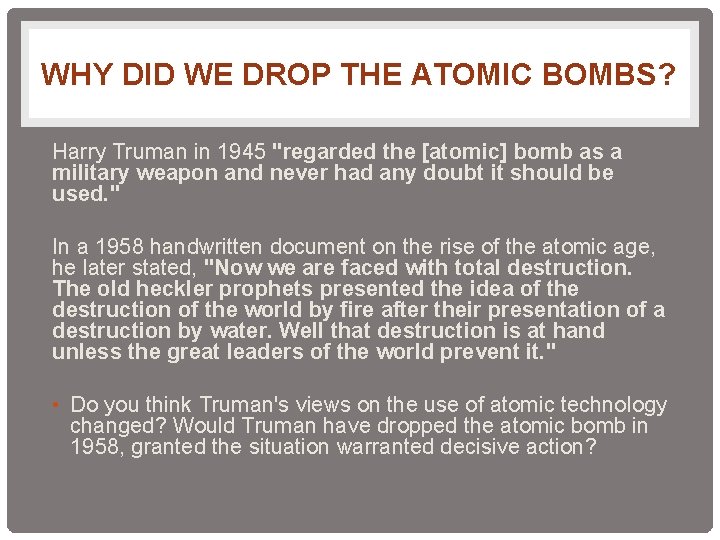 WHY DID WE DROP THE ATOMIC BOMBS?

Harry Truman in 1945 "regarded the [atomic] bomb as a military weapon and never had any doubt it should be used."

In a 1958 handwritten document on the rise of the atomic age, he later stated, "Now we are faced with total destruction. The old heckler prophets presented the idea of the destruction of the world by fire after their presentation of a destruction by water. Well that destruction is at hand unless the great leaders of the world prevent it."

• Do you think Truman's views on the use of atomic technology changed? Would Truman have dropped the atomic bomb in 1958, granted the situation warranted decisive action?